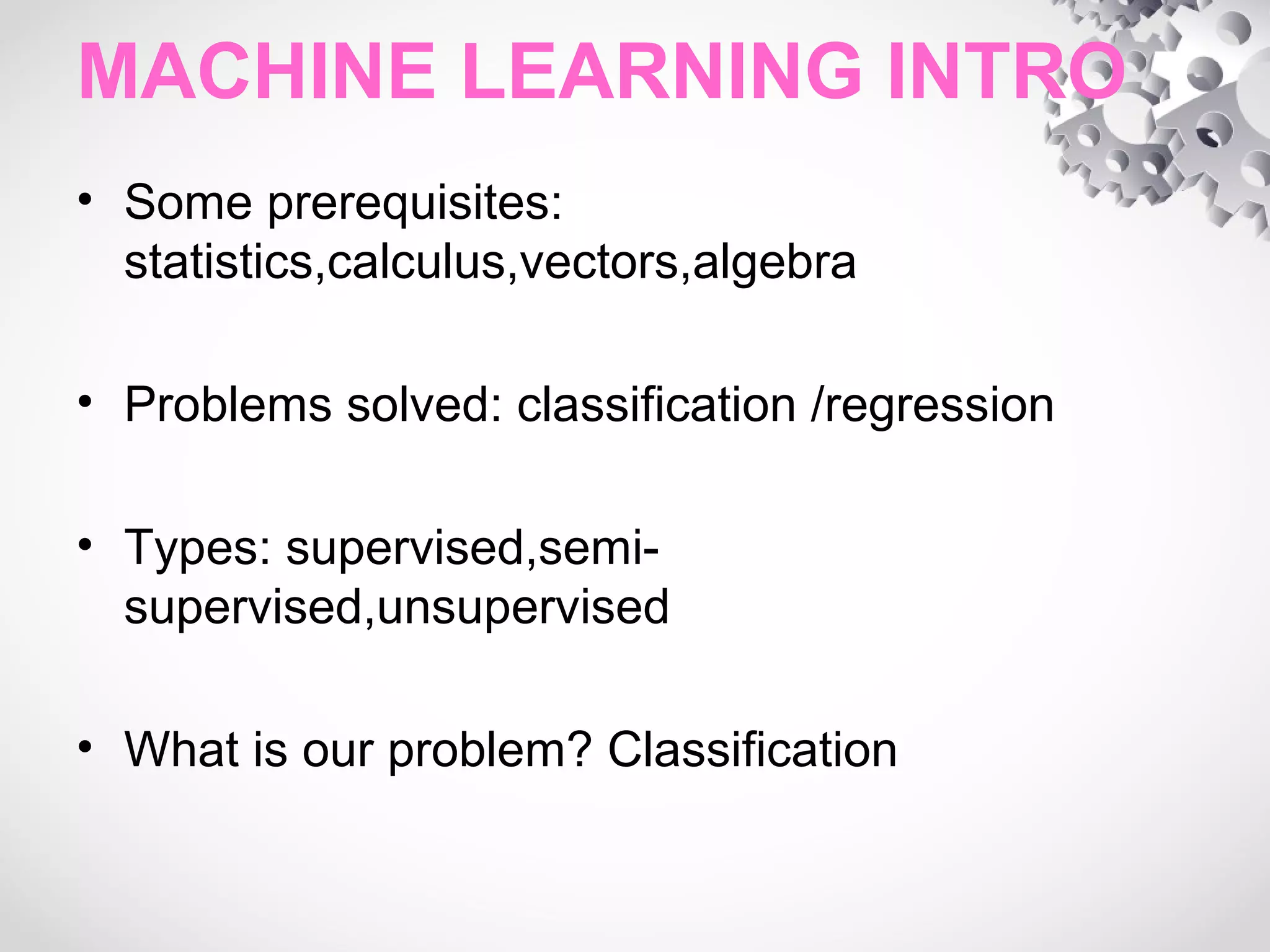 MACHINE LEARNING INTRO

• Some prerequisites: statistics,calculus,vectors,algebra

• Problems solved: classification /regression

• Types: supervised,semi-supervised,unsupervised

• What is our problem? Classification